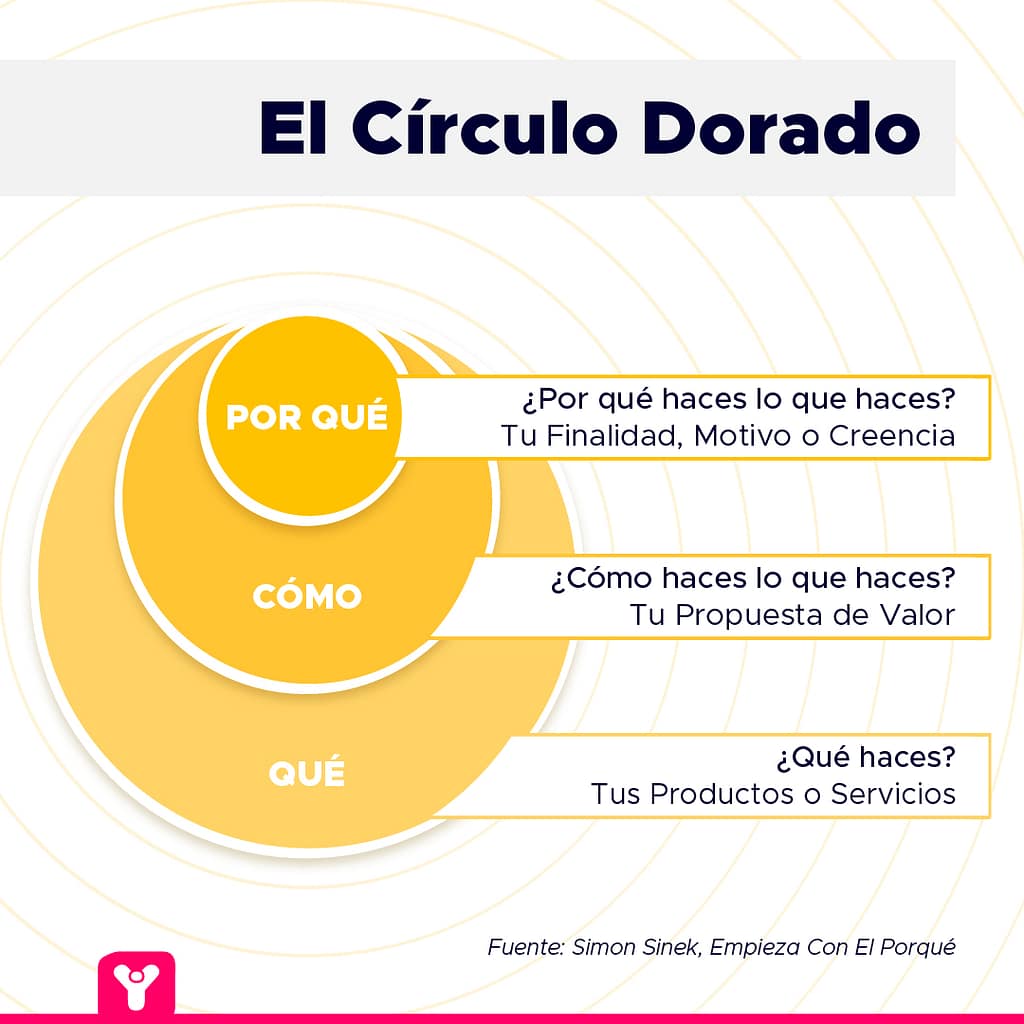 El Círculo Dorado

POR QUÉ

¿Por qué haces lo que haces?
Tu Finalidad, Motivo o Creencia

CÓMO

¿Cómo haces lo que haces?
Tu Propuesta de Valor

QUÉ

¿Qué haces?
Tus Productos o Servicios

Fuente: Simon Sinek, Empieza Con El Porqué